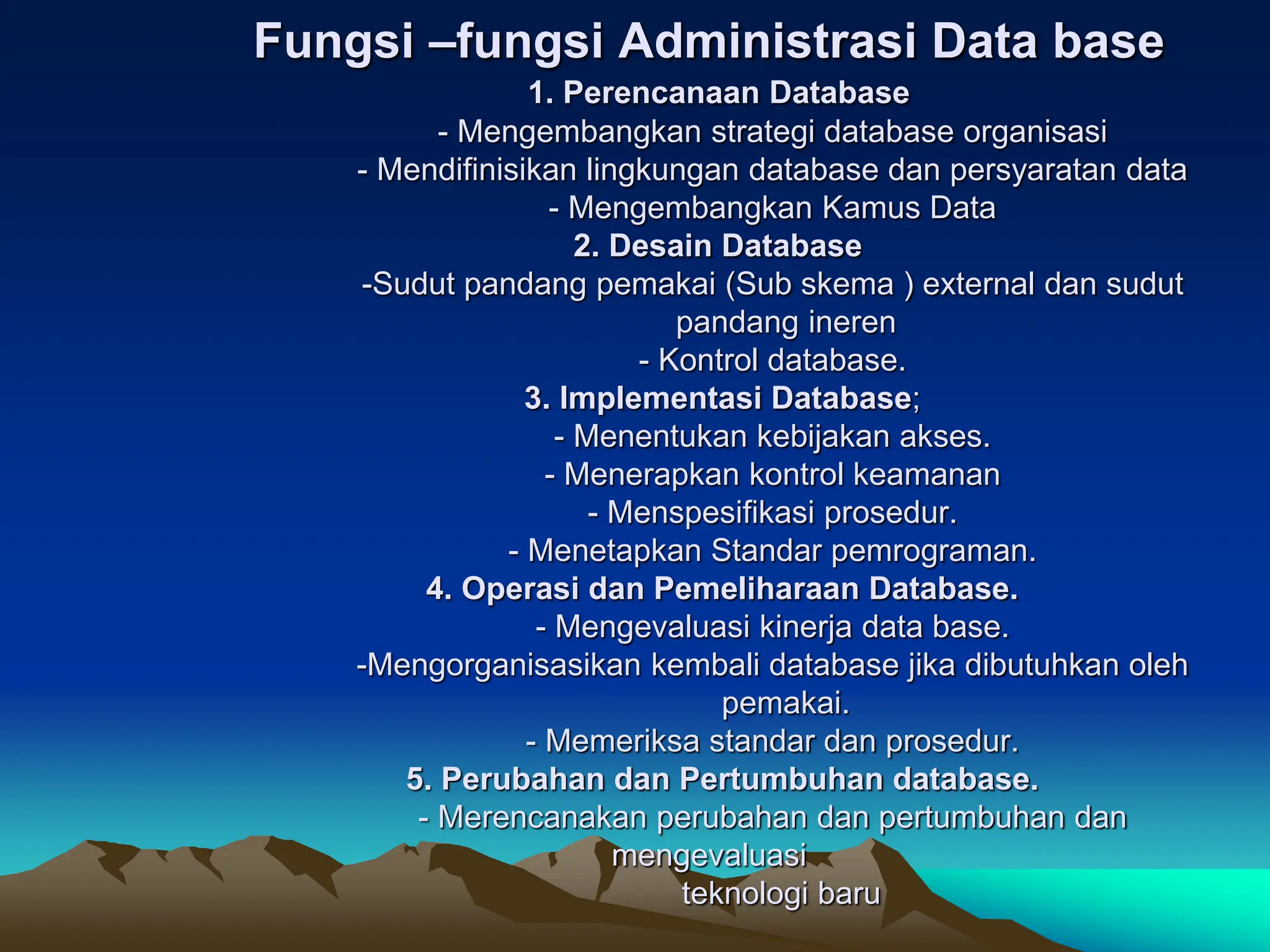 Fungsi –fungsi Administrasi Data base

1. Perencanaan Database
- Mengembangkan strategi database organisasi
- Mendifinisikan lingkungan database dan persyaratan data
- Mengembangkan Kamus Data

2. Desain Database
-Sudut pandang pemakai (Sub skema ) external dan sudut pandang ineren
- Kontrol database.

3. Implementasi Database;
- Menentukan kebijakan akses.
- Menerapkan kontrol keamanan
- Menspesifikasi prosedur.
- Menetapkan Standar pemrograman.

4. Operasi dan Pemeliharaan Database.
- Mengevaluasi kinerja data base.
-Mengorganisasikan kembali database jika dibutuhkan oleh pemakai.
- Memeriksa standar dan prosedur.

5. Perubahan dan Pertumbuhan database.
- Merencanakan perubahan dan pertumbuhan dan mengevaluasi
teknologi baru